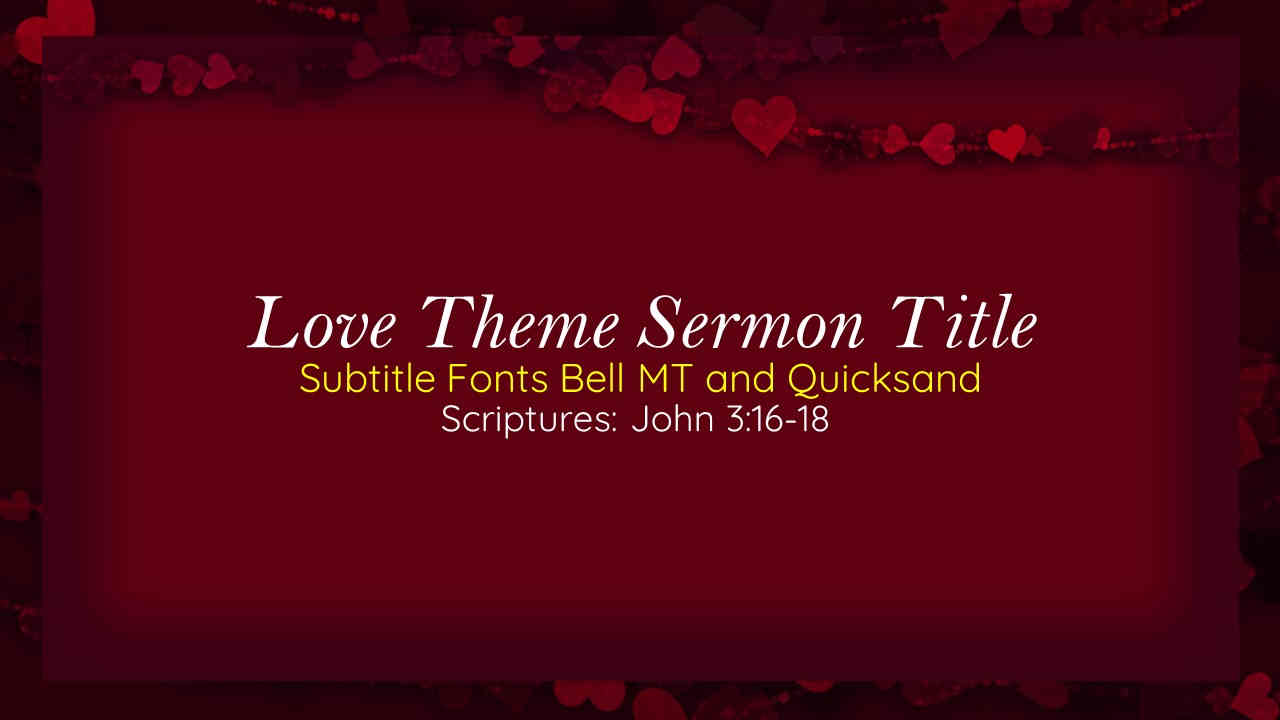 Love Theme Sermon Title
Subtitle Fonts Bell MT and Quicksand
Scriptures: John 3:16-18